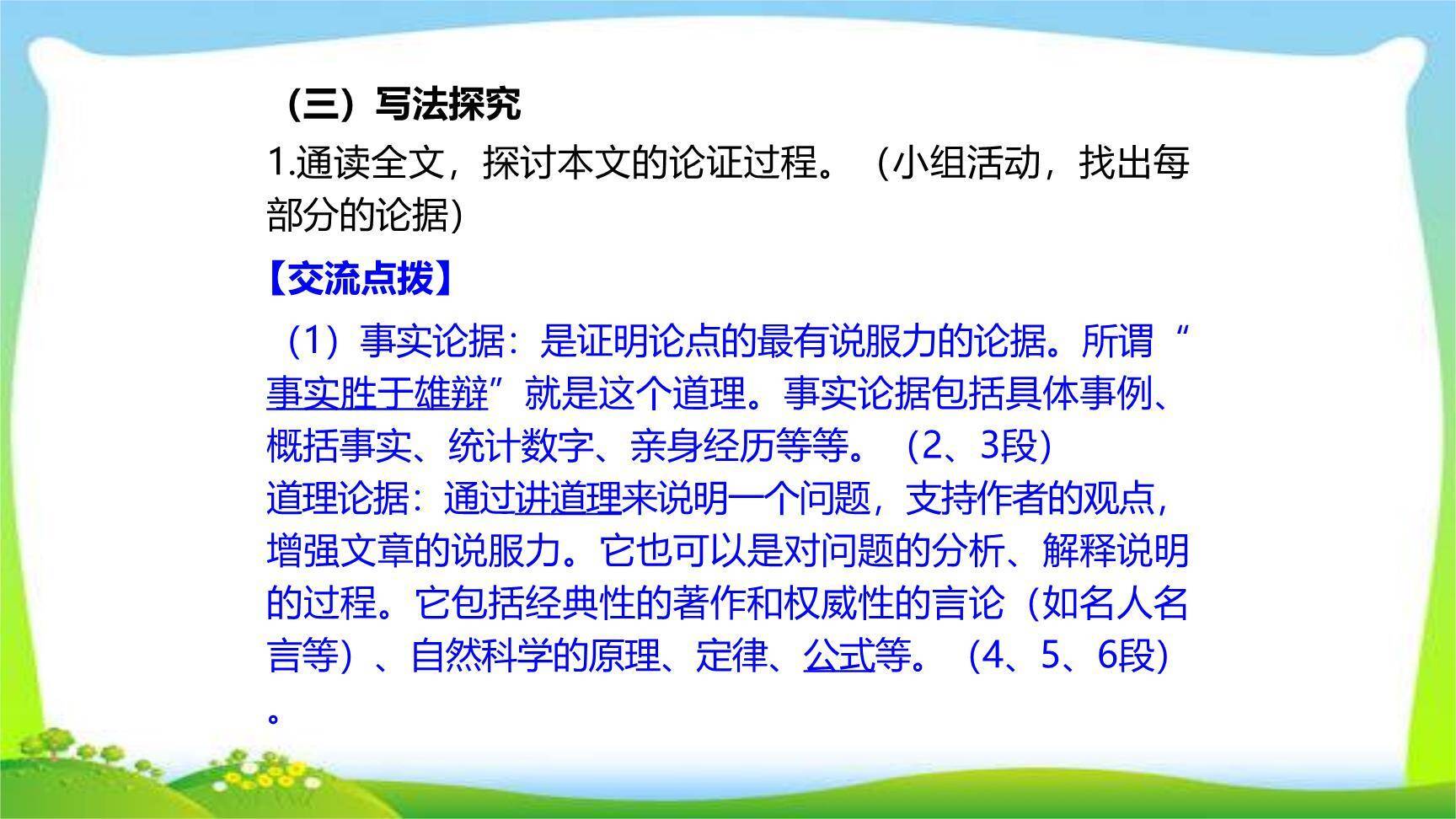 （三）写法探究

1.通读全文，探讨本文的论证过程。（小组活动，找出每部分的论据）

【交流点拨】

（1）事实论据：是证明论点的最有说服力的论据。所谓“事实胜于雄辩”就是这个道理。事实论据包括具体事例、概括事实、统计数字、亲身经历等等。（2、3段）

道理论据：通过讲道理来说明一个问题，支持作者的观点，增强文章的说服力。它也可以是对问题的分析、解释说明的过程。它包括经典性的著作和权威性的言论（如名人名言等）、自然科学的原理、定律、公式等。（4、5、6段）。